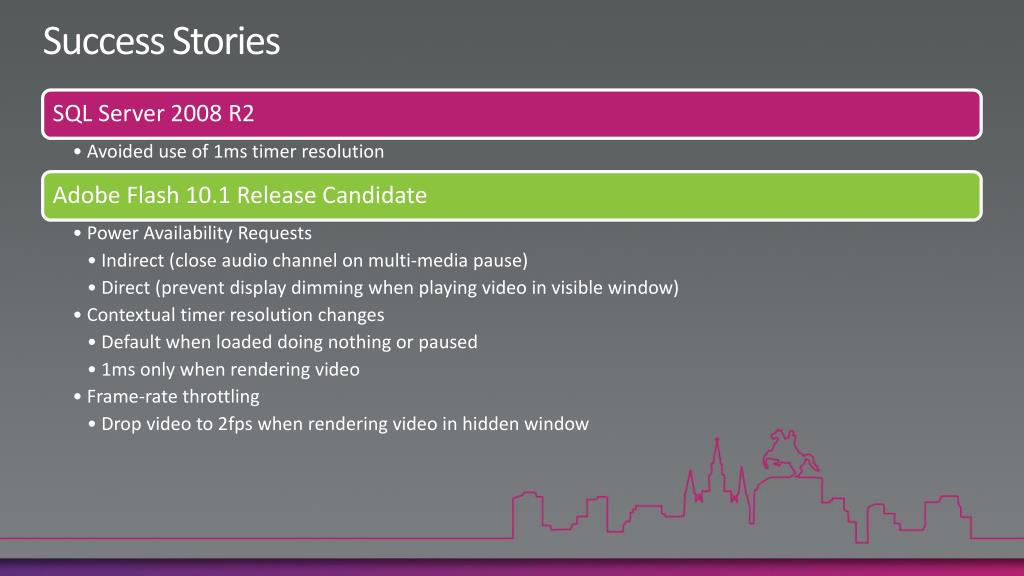 Success Stories

SQL Server 2008 R2

• Avoided use of 1ms timer resolution

Adobe Flash 10.1 Release Candidate

• Power Availability Requests
• Indirect (close audio channel on multi-media pause)
• Direct (prevent display dimming when playing video in visible window)
• Contextual timer resolution changes
• Default when loaded doing nothing or paused
• 1ms only when rendering video
• Frame-rate throttling
• Drop video to 2fps when rendering video in hidden window